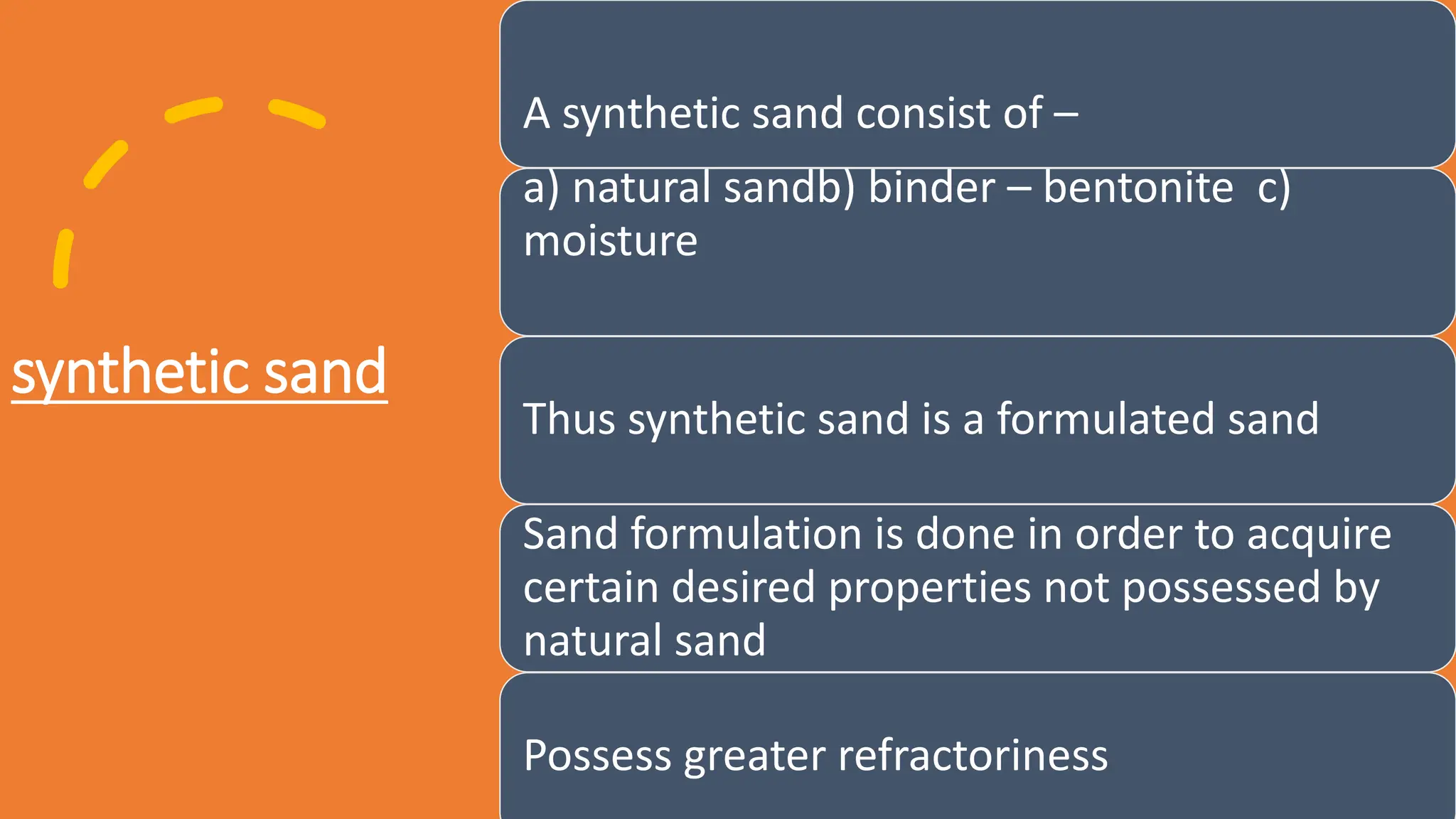 synthetic sand

A synthetic sand consist of –

a) natural sandb) binder – bentonite c) moisture

Thus synthetic sand is a formulated sand

Sand formulation is done in order to acquire certain desired properties not possessed by natural sand

Possess greater refractoriness